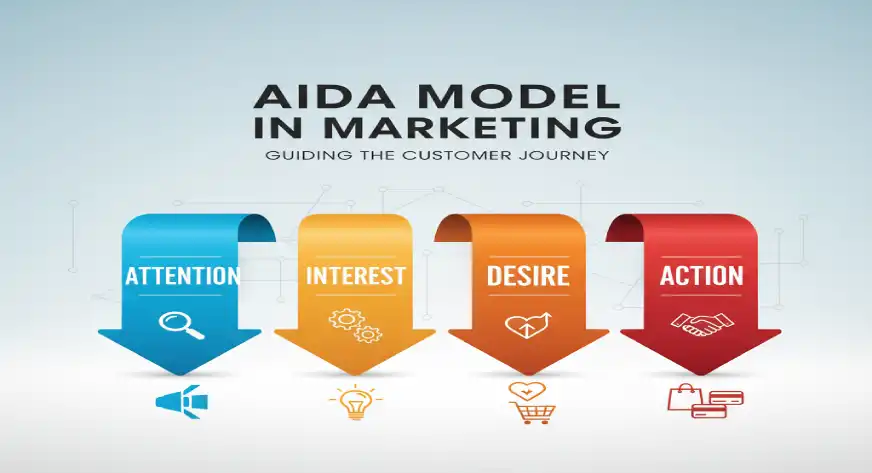 AIDA MODEL IN MARKETING
GUIDING THE CUSTOMER JOURNEY

ATTENTION

INTEREST

DESIRE

ACTION